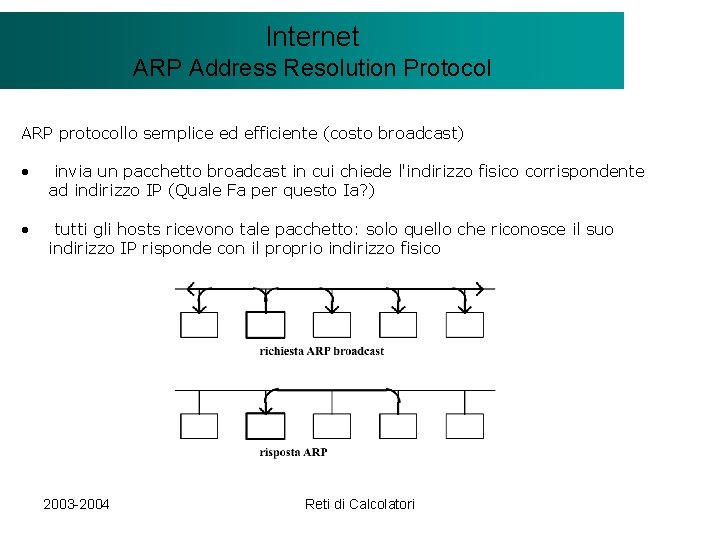 Internet
ARP Address Resolution Protocol

ARP protocollo semplice ed efficiente (costo broadcast)

• invia un pacchetto broadcast in cui chiede l'indirizzo fisico corrispondente ad indirizzo IP (Quale Fa per questo Ia?)

• tutti gli hosts ricevono tale pacchetto: solo quello che riconosce il suo indirizzo IP risponde con il proprio indirizzo fisico

richiesta ARP broadcast

risposta ARP

2003-2004

Reti di Calcolatori